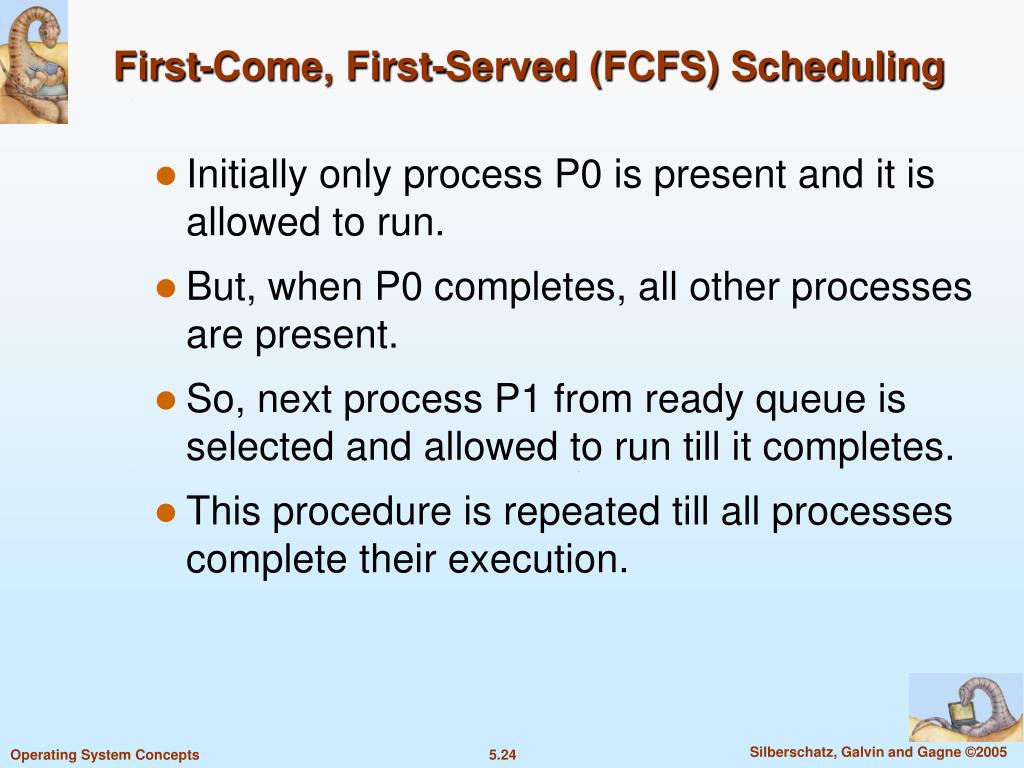 First-Come, First-Served (FCFS) Scheduling

- Initially only process P0 is present and it is allowed to run.
- But, when P0 completes, all other processes are present.
- So, next process P1 from ready queue is selected and allowed to run till it completes.
- This procedure is repeated till all processes complete their execution.

Operating System Concepts

5.24

Silberschatz, Galvin and Gagne ©2005